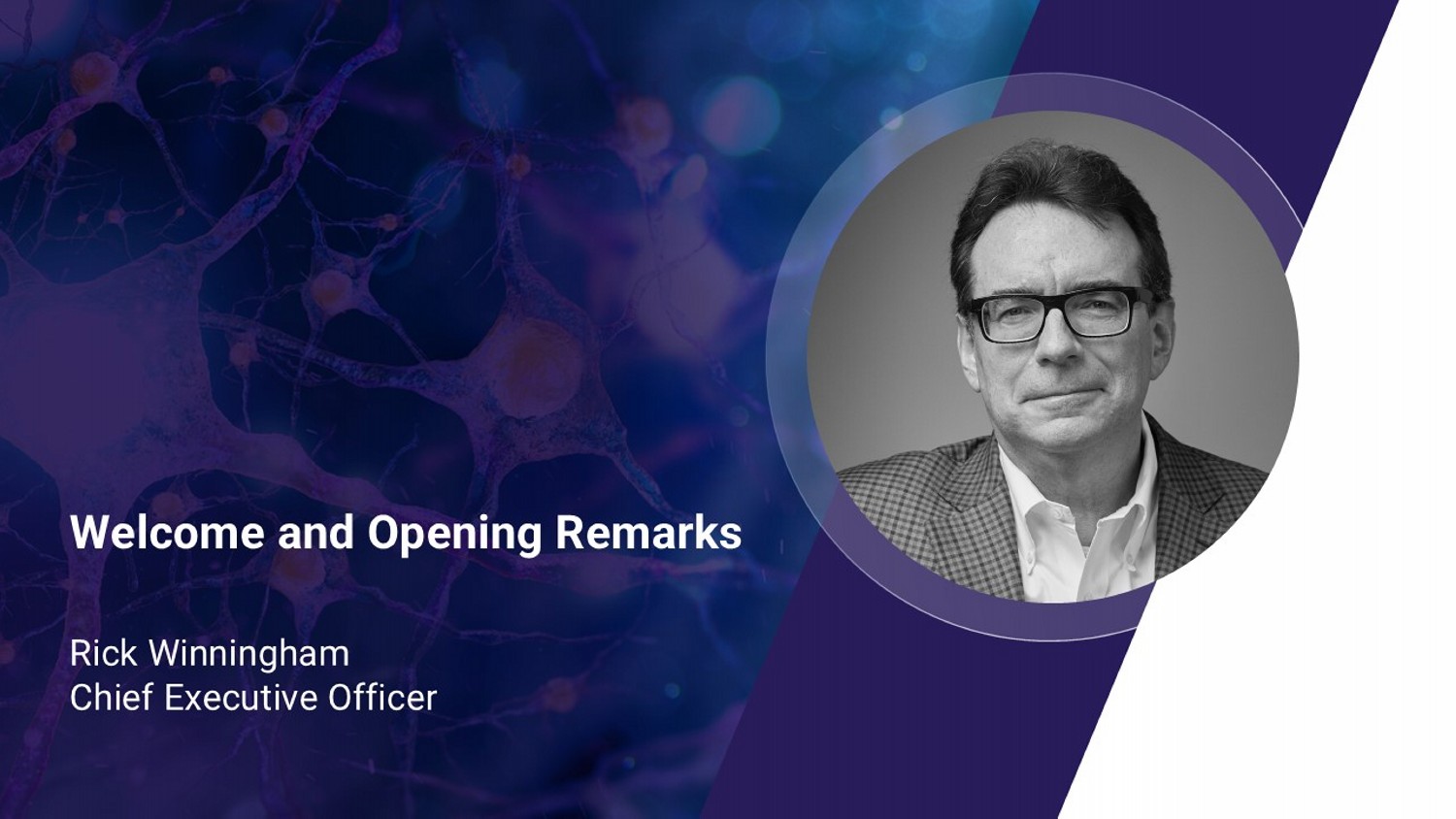 Welcome and Opening Remarks

Rick Winningham
Chief Executive Officer